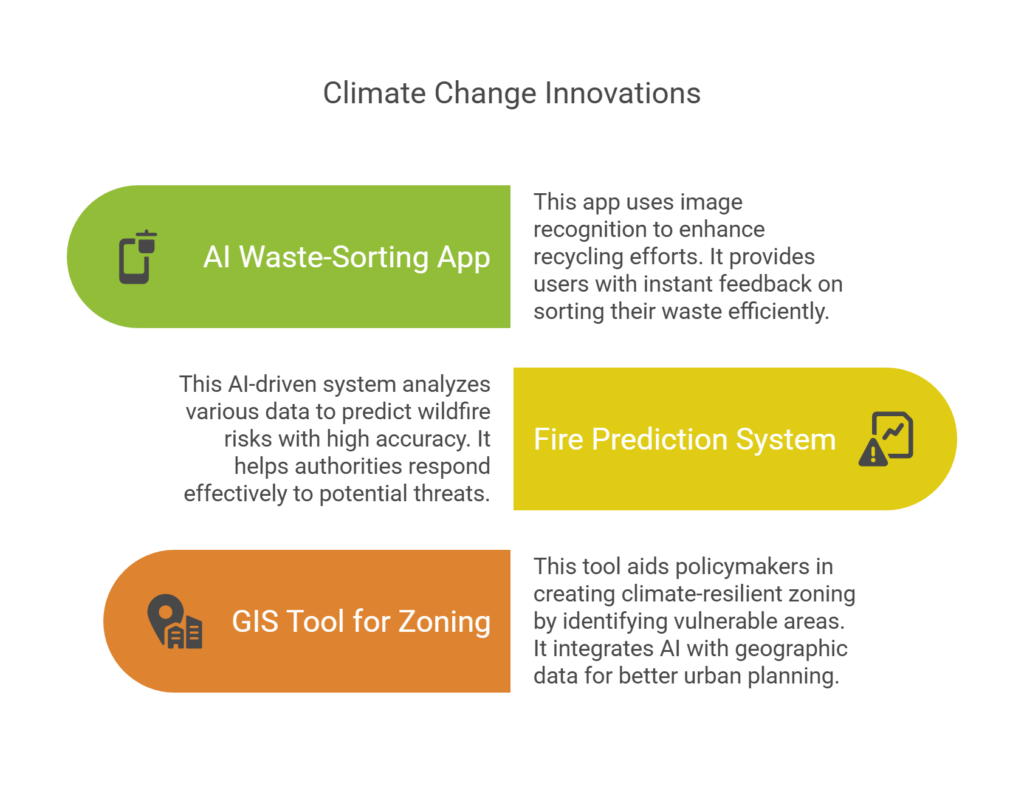 Climate Change Innovations

AI Waste-Sorting App

This app uses image recognition to enhance recycling efforts. It provides users with instant feedback on sorting their waste efficiently.

This AI-driven system analyzes various data to predict wildfire risks with high accuracy. It helps authorities respond effectively to potential threats.

Fire Prediction System

GIS Tool for Zoning

This tool aids policymakers in creating climate-resilient zoning by identifying vulnerable areas. It integrates AI with geographic data for better urban planning.